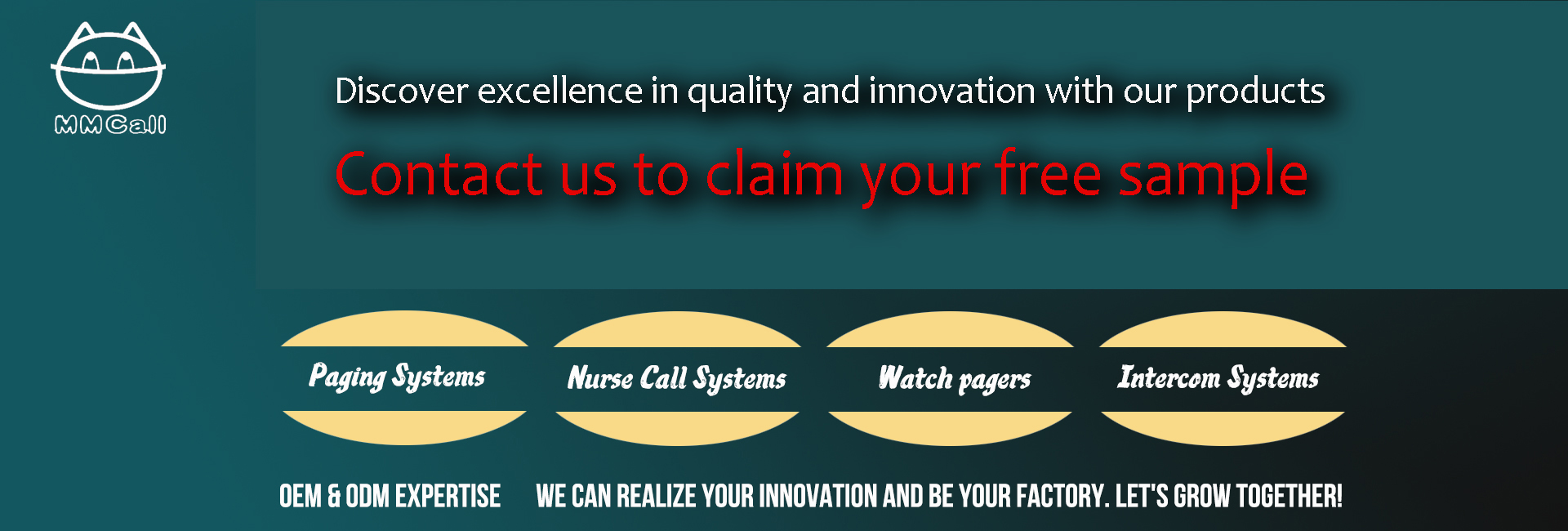 MMCall

Discover excellence in quality and innovation with our products

Contact us to claim your free sample

Paging Systems

Nurse Call Systems

Watch pagers

Intercom Systems

OEM & ODM EXPERTISE WE CAN REALIZE YOUR INNOVATION AND BE YOUR FACTORY. LET'S GROW TOGETHER!